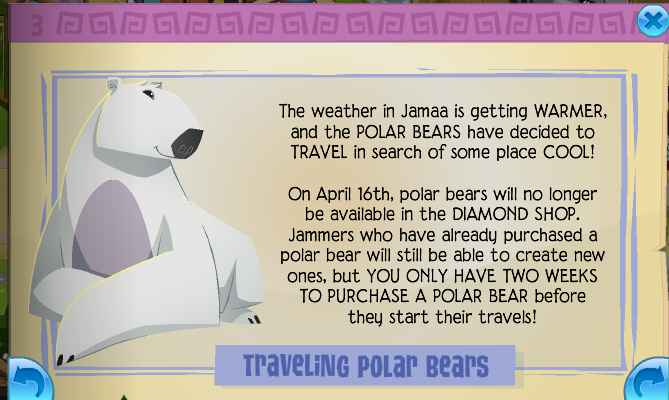 3

The weather in Jamaa is getting WARMER, and the POLAR BEARS have decided to TRAVEL in search of some place COOL!

On April 16th, polar bears will no longer be available in the DIAMOND SHOP. Jammers who have already purchased a polar bear will still be able to create new ones, but YOU ONLY HAVE TWO WEEKS TO PURCHASE A POLAR BEAR before they start their travels!

Traveling Polar Bears